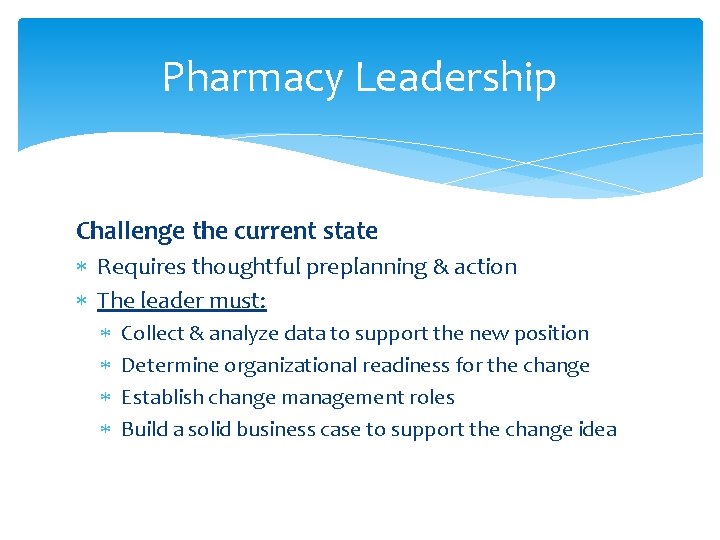 Pharmacy Leadership

Challenge the current state

* Requires thoughtful preplanning & action
* The leader must:
  * Collect & analyze data to support the new position
  * Determine organizational readiness for the change
  * Establish change management roles
  * Build a solid business case to support the change idea